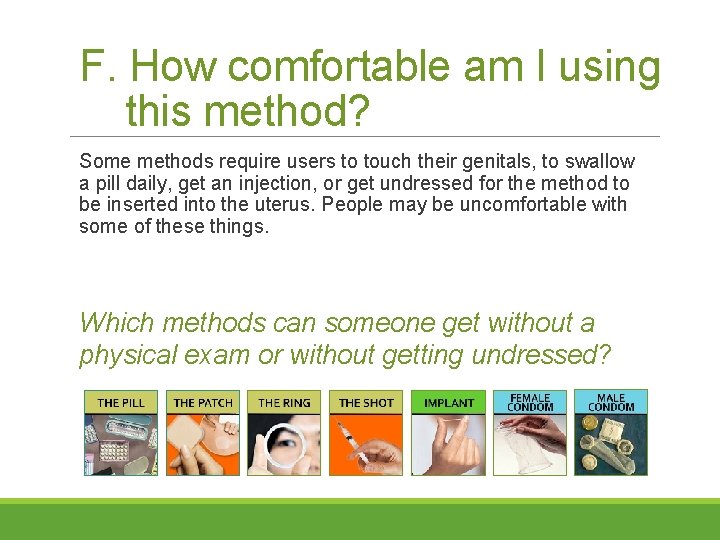 F. How comfortable am I using this method?

Some methods require users to touch their genitals, to swallow a pill daily, get an injection, or get undressed for the method to be inserted into the uterus. People may be uncomfortable with some of these things.

Which methods can someone get without a physical exam or without getting undressed?

THE PILL

THE PATCH

THE RING

THE SHOT

IMPLANT

FEMALE CONDOM

MALE CONDOM